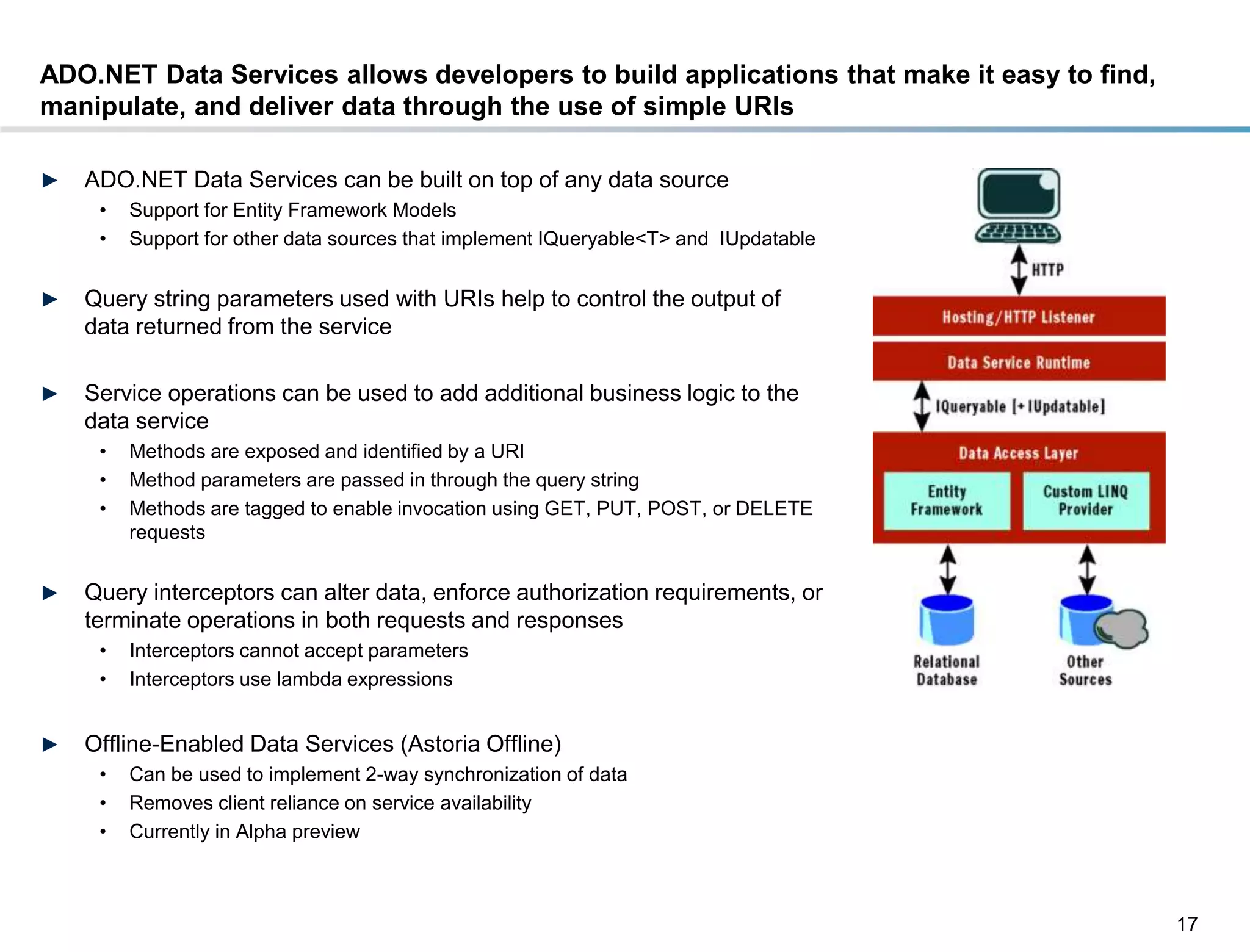 ADO.NET Data Services allows developers to build applications that make it easy to find, manipulate, and deliver data through the use of simple URIs

► ADO.NET Data Services can be built on top of any data source
• Support for Entity Framework Models
• Support for other data sources that implement IQueryable<T> and IUpdatable

► Query string parameters used with URIs help to control the output of data returned from the service

► Service operations can be used to add additional business logic to the data service
• Methods are exposed and identified by a URI
• Method parameters are passed in through the query string
• Methods are tagged to enable invocation using GET, PUT, POST, or DELETE requests

► Query interceptors can alter data, enforce authorization requirements, or terminate operations in both requests and responses
• Interceptors cannot accept parameters
• Interceptors use lambda expressions

► Offline-Enabled Data Services (Astoria Offline)
• Can be used to implement 2-way synchronization of data
• Removes client reliance on service availability
• Currently in Alpha preview

HTTP
Hosting/HTTP Listener
Data Service Runtime
IQueryable [+IUpdatable]
Data Access Layer
Entity Framework
Custom LINQ Provider
Relational Database
Other Sources

17